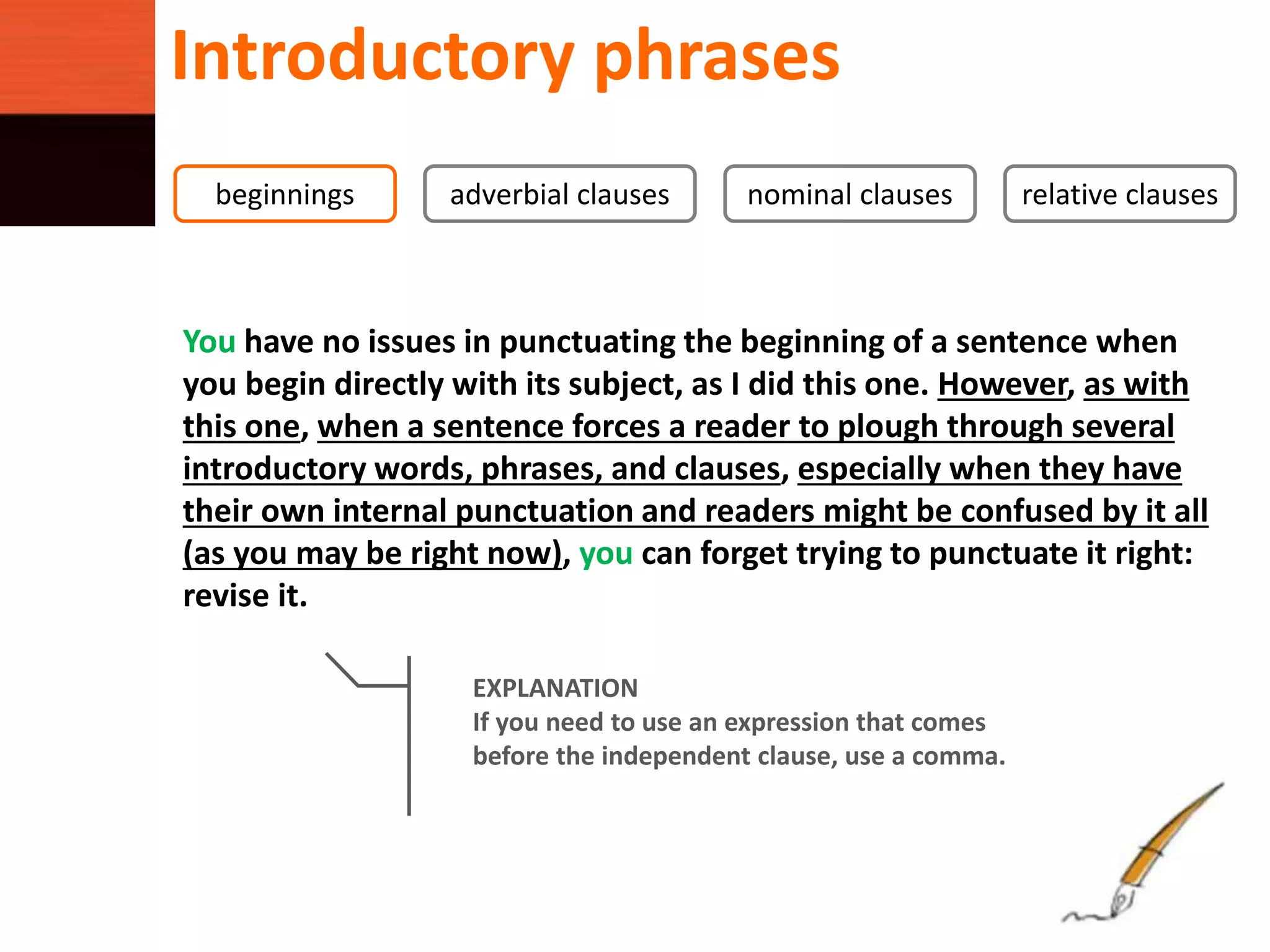 Introductory phrases

beginnings

adverbial clauses

nominal clauses

relative clauses

You have no issues in punctuating the beginning of a sentence when you begin directly with its subject, as I did this one. However, as with this one, when a sentence forces a reader to plough through several introductory words, phrases, and clauses, especially when they have their own internal punctuation and readers might be confused by it all (as you may be right now), you can forget trying to punctuate it right: revise it.

EXPLANATION
If you need to use an expression that comes before the independent clause, use a comma.